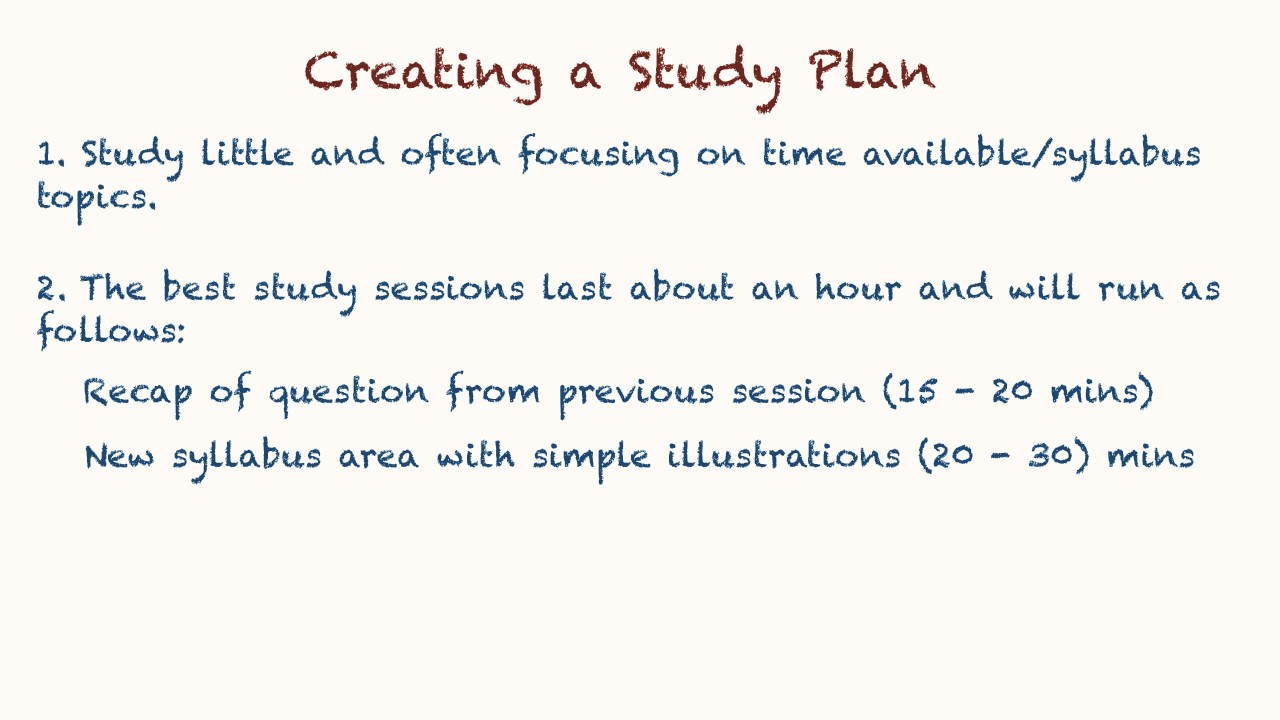 Creating a Study Plan

1. Study little and often focusing on time available/syllabus topics.

2. The best study sessions last about an hour and will run as follows:

Recap of question from previous session (15 - 20 mins)

New syllabus area with simple illustrations (20 - 30) mins